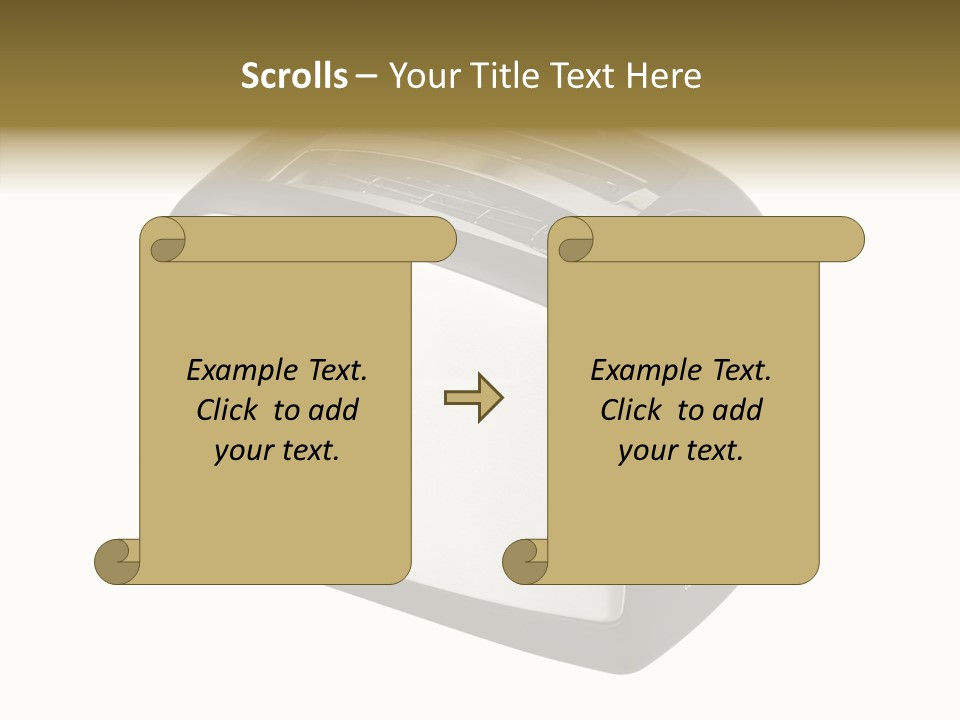 Scrolls – Your Title Text Here

Example Text. Click to add your text.

Example Text. Click to add your text.